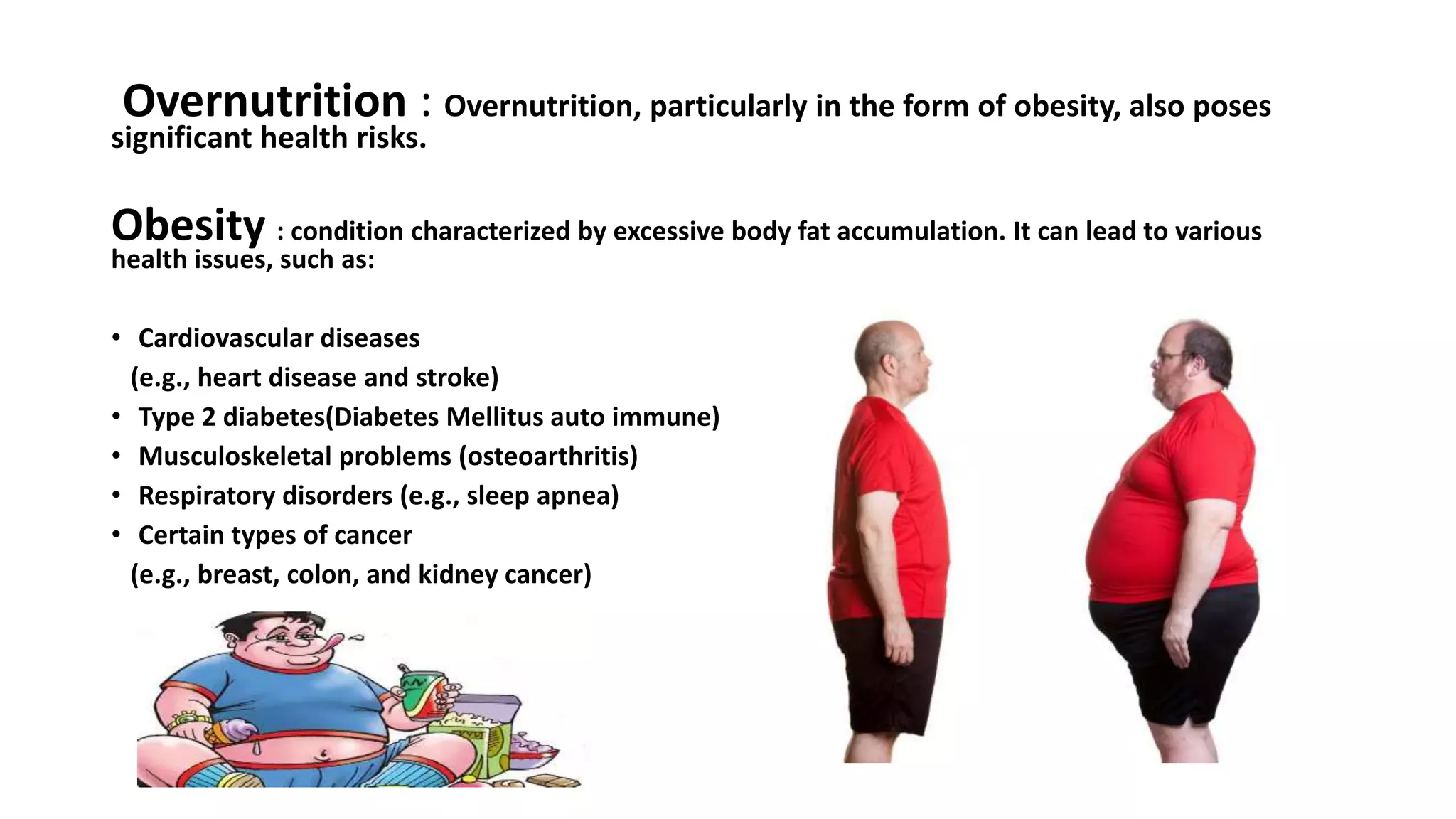 Overnutrition : Overnutrition, particularly in the form of obesity, also poses significant health risks.

Obesity : condition characterized by excessive body fat accumulation. It can lead to various health issues, such as:

• Cardiovascular diseases (e.g., heart disease and stroke)
• Type 2 diabetes(Diabetes Mellitus auto immune)
• Musculoskeletal problems (osteoarthritis)
• Respiratory disorders (e.g., sleep apnea)
• Certain types of cancer (e.g., breast, colon, and kidney cancer)